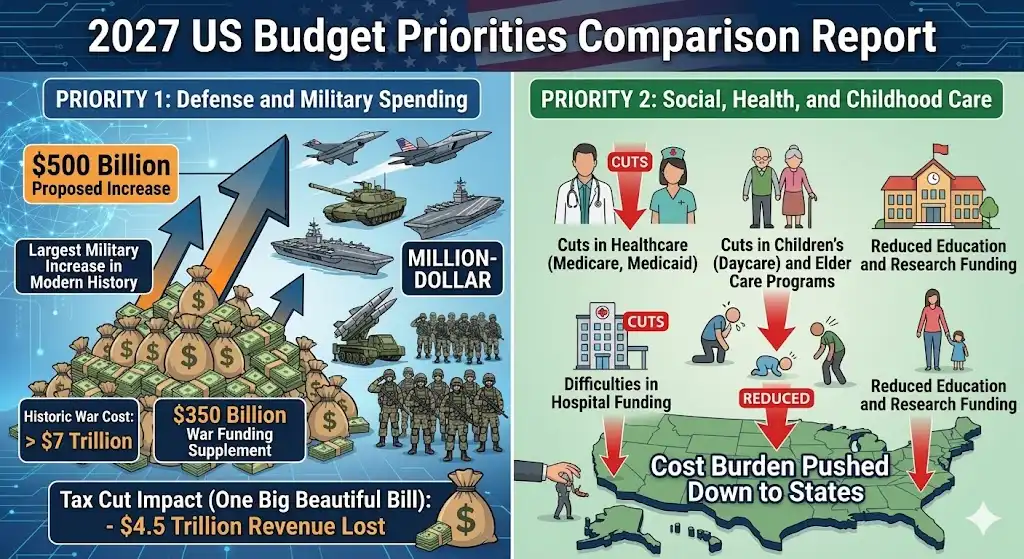 2027 US Budget Priorities Comparison Report

PRIORITY 1: Defense and Military Spending

$500 Billion
Proposed Increase

Largest Military Increase in Modern History

MILLION-DOLLAR

Historic War Cost:
> $7 Trillion

$350 Billion
War Funding Supplement

Tax Cut Impact (One Big Beautiful Bill):
- $4.5 Trillion Revenue Lost

PRIORITY 2: Social, Health, and Childhood Care

CUTS

Cuts in Healthcare (Medicare, Medicaid)

Cuts in Children's (Daycare) and Elder Care Programs

Reduced Education and Research Funding

CUTS

Difficulties in Hospital Funding

REDUCED

Reduced Education and Research Funding

Cost Burden Pushed Down to States